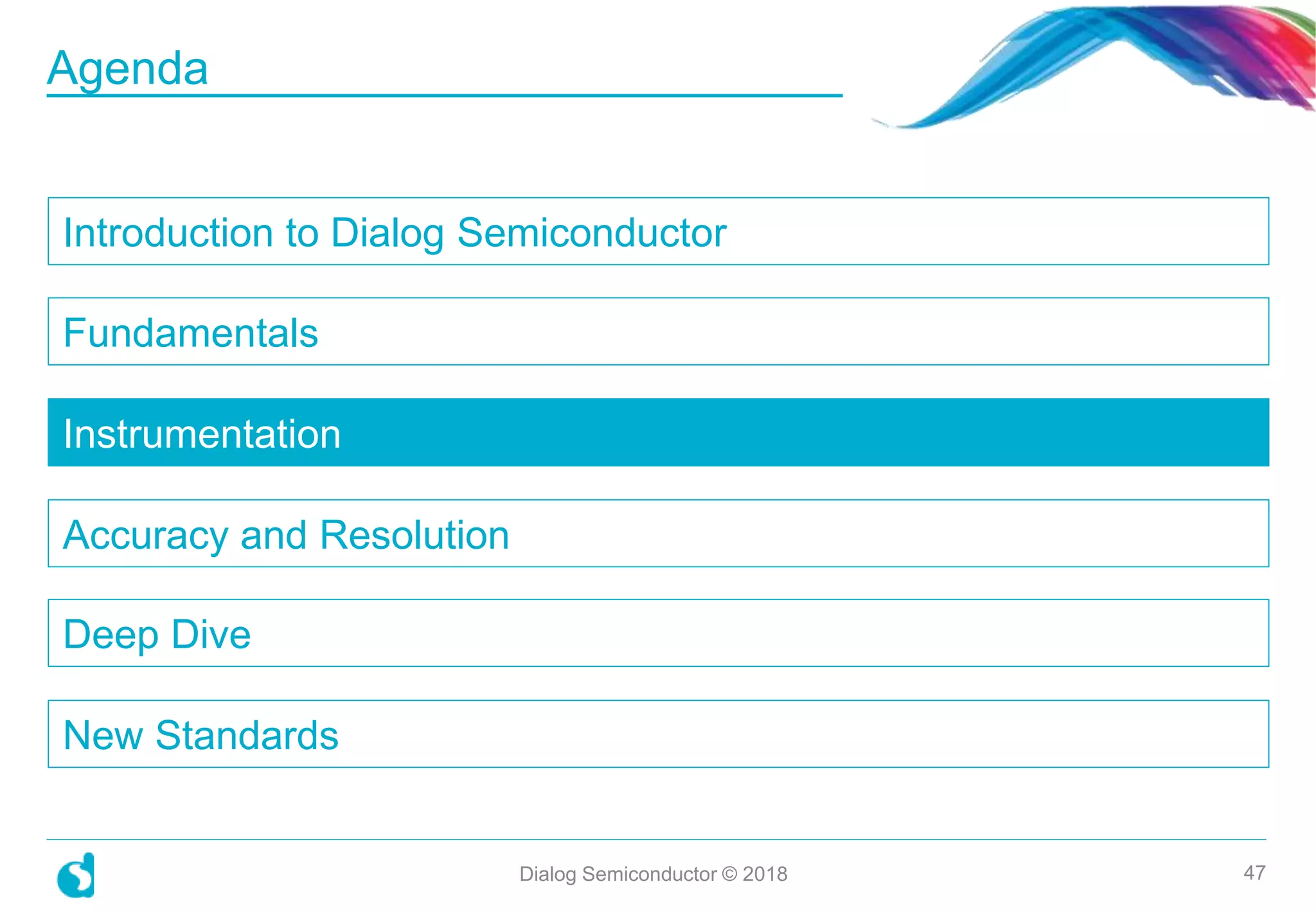 Agenda

Introduction to Dialog Semiconductor

Fundamentals

Instrumentation

Accuracy and Resolution

Deep Dive

New Standards

Dialog Semiconductor © 2018

47